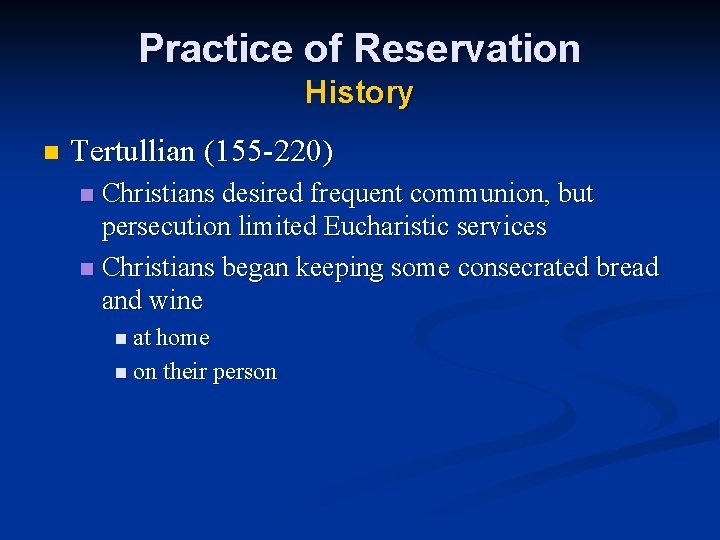 Practice of Reservation
History

Tertullian (155-220)

Christians desired frequent communion, but persecution limited Eucharistic services

Christians began keeping some consecrated bread and wine

at home

on their person